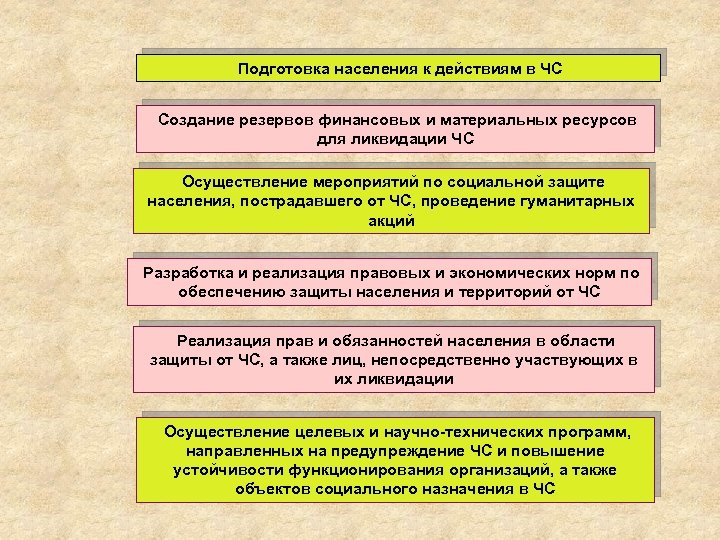 Подготовка населения к действиям в ЧС

Создание резервов финансовых и материальных ресурсов для ликвидации ЧС

Осуществление мероприятий по социальной защите населения, пострадавшего от ЧС, проведение гуманитарных акций

Разработка и реализация правовых и экономических норм по обеспечению защиты населения и территорий от ЧС

Реализация прав и обязанностей населения в области защиты от ЧС, а также лиц, непосредственно участвующих в их ликвидации

Осуществление целевых и научно-технических программ, направленных на предупреждение ЧС и повышение устойчивости функционирования организаций, а также объектов социального назначения в ЧС